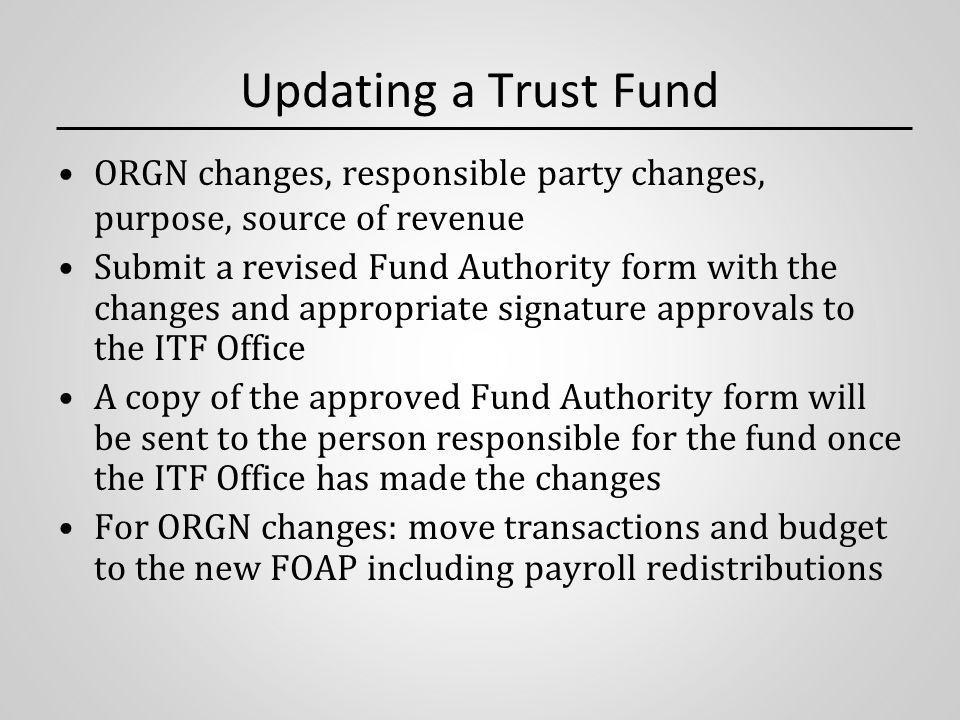 Updating a Trust Fund

• ORGN changes, responsible party changes, purpose, source of revenue
• Submit a revised Fund Authority form with the changes and appropriate signature approvals to the ITF Office
• A copy of the approved Fund Authority form will be sent to the person responsible for the fund once the ITF Office has made the changes
• For ORGN changes: move transactions and budget to the new FOAP including payroll redistributions